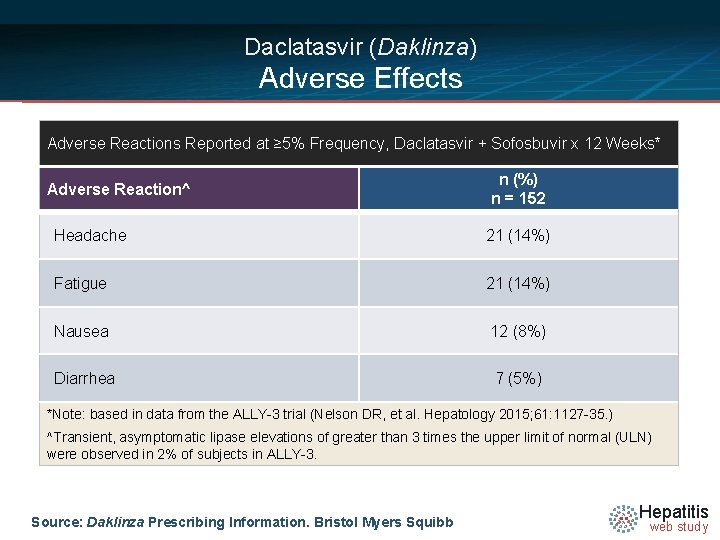 Daclatasvir (Daklinza)
Adverse Effects

Adverse Reactions Reported at ≥5% Frequency, Daclatasvir + Sofosbuvir x 12 Weeks*

| Adverse Reaction^ | n (%) n = 152 |
|---|---|
| Headache | 21 (14%) |
| Fatigue | 21 (14%) |
| Nausea | 12 (8%) |
| Diarrhea | 7 (5%) |

*Note: based in data from the ALLY-3 trial (Nelson DR, et al. Hepatology 2015;61:1127-35.)
^Transient, asymptomatic lipase elevations of greater than 3 times the upper limit of normal (ULN) were observed in 2% of subjects in ALLY-3.

Source: Daklinza Prescribing Information. Bristol Myers Squibb

Hepatitis web study